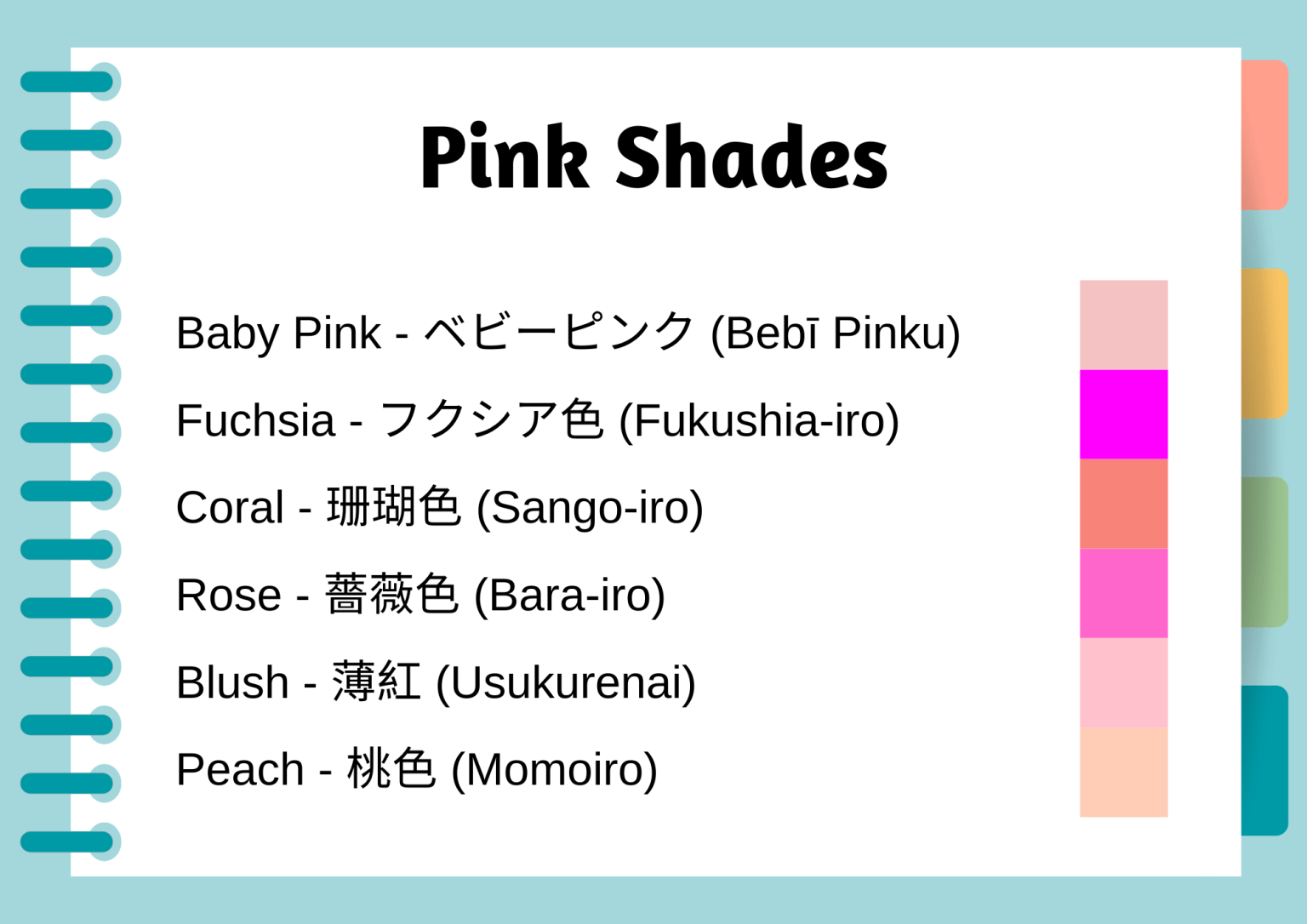 Pink Shades

Baby Pink - ベビーピンク (Bebī Pinku)

Fuchsia - フクシア色 (Fukushia-iro)

Coral - 珊瑚色 (Sango-iro)

Rose - 薔薇色 (Bara-iro)

Blush - 薄紅 (Usukurenai)

Peach - 桃色 (Momoiro)